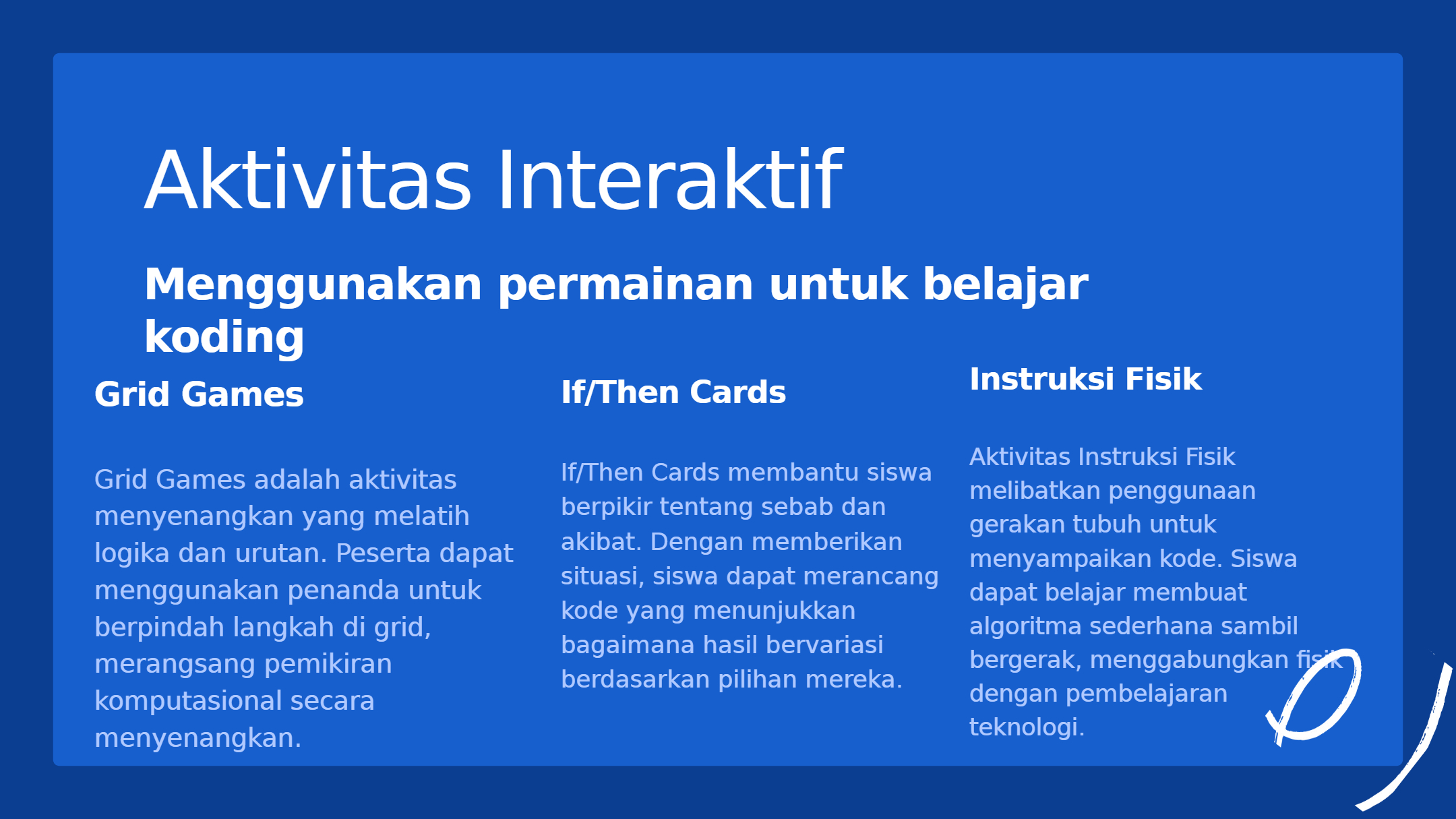 Aktivitas Interaktif

Menggunakan permainan untuk belajar koding

Grid Games

Grid Games adalah aktivitas menyenangkan yang melatih logika dan urutan. Peserta dapat menggunakan penanda untuk berpindah langkah di grid, merangsang pemikiran komputasional secara menyenangkan.

If/Then Cards

If/Then Cards membantu siswa berpikir tentang sebab dan akibat. Dengan memberikan situasi, siswa dapat merancang kode yang menunjukkan bagaimana hasil bervariasi berdasarkan pilihan mereka.

Instruksi Fisik

Aktivitas Instruksi Fisik melibatkan penggunaan gerakan tubuh untuk menyampaikan kode. Siswa dapat belajar membuat algoritma sederhana sambil bergerak, menggabungkan fisik dengan pembelajaran teknologi.